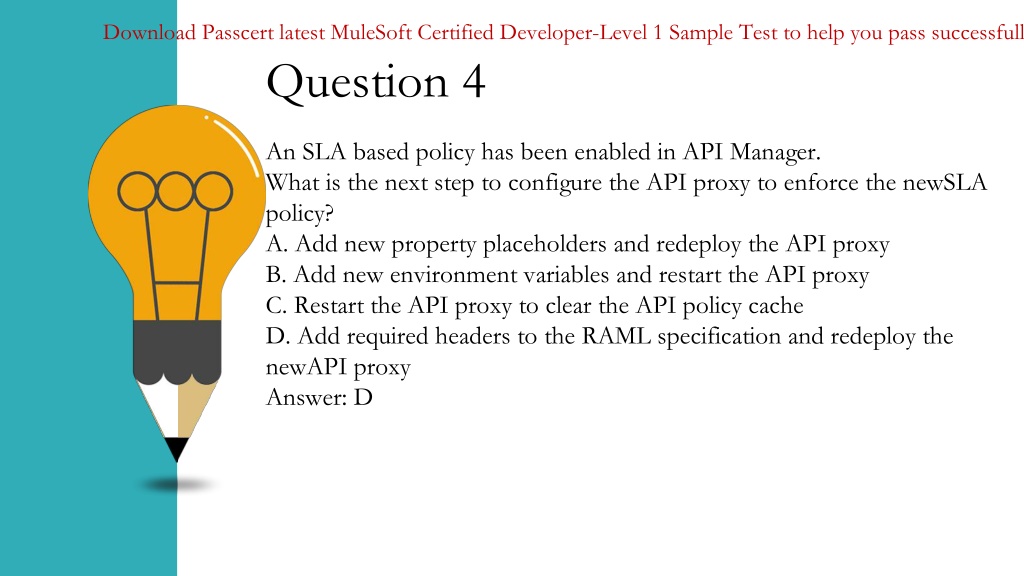 Download Passcert latest MuleSoft Certified Developer-Level 1 Sample Test to help you pass successfull

Question 4

An SLA based policy has been enabled in API Manager.
What is the next step to configure the API proxy to enforce the newSLA policy?
A. Add new property placeholders and redeploy the API proxy
B. Add new environment variables and restart the API proxy
C. Restart the API proxy to clear the API policy cache
D. Add required headers to the RAML specification and redeploy the newAPI proxy
Answer: D